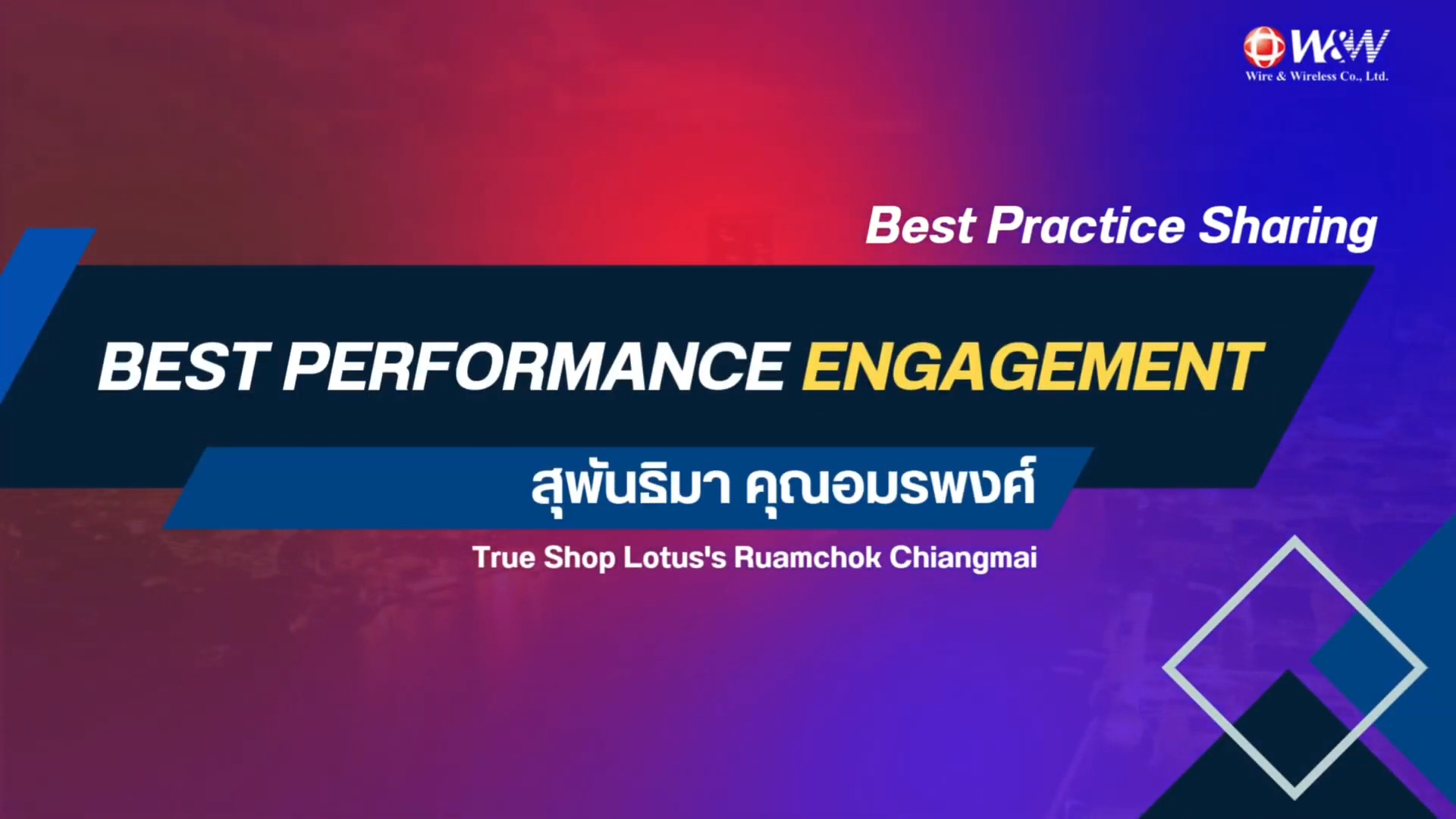 W&W
Wire & Wireless Co., Ltd.

Best Practice Sharing

BEST PERFORMANCE ENGAGEMENT

สุพันธิมา คุณอมรพงศ์

True Shop Lotus's Ruamchok Chiangmai